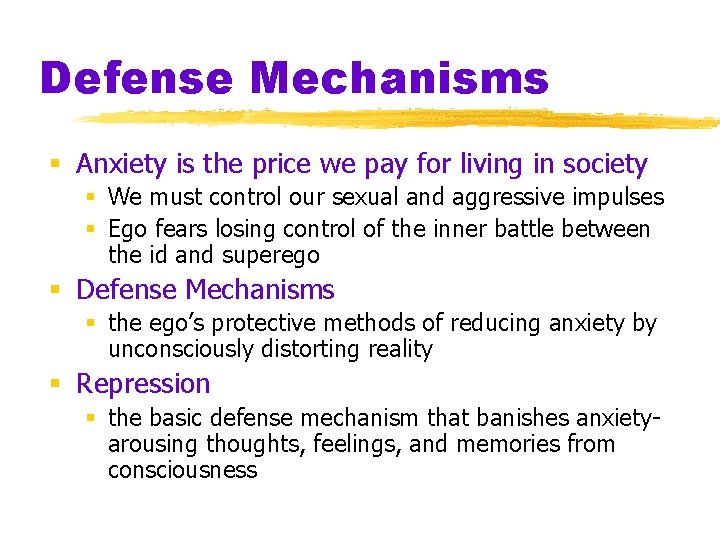 Defense Mechanisms

- Anxiety is the price we pay for living in society
  - We must control our sexual and aggressive impulses
  - Ego fears losing control of the inner battle between the id and superego
- Defense Mechanisms
  - the ego's protective methods of reducing anxiety by unconsciously distorting reality
- Repression
  - the basic defense mechanism that banishes anxiety-arousing thoughts, feelings, and memories from consciousness